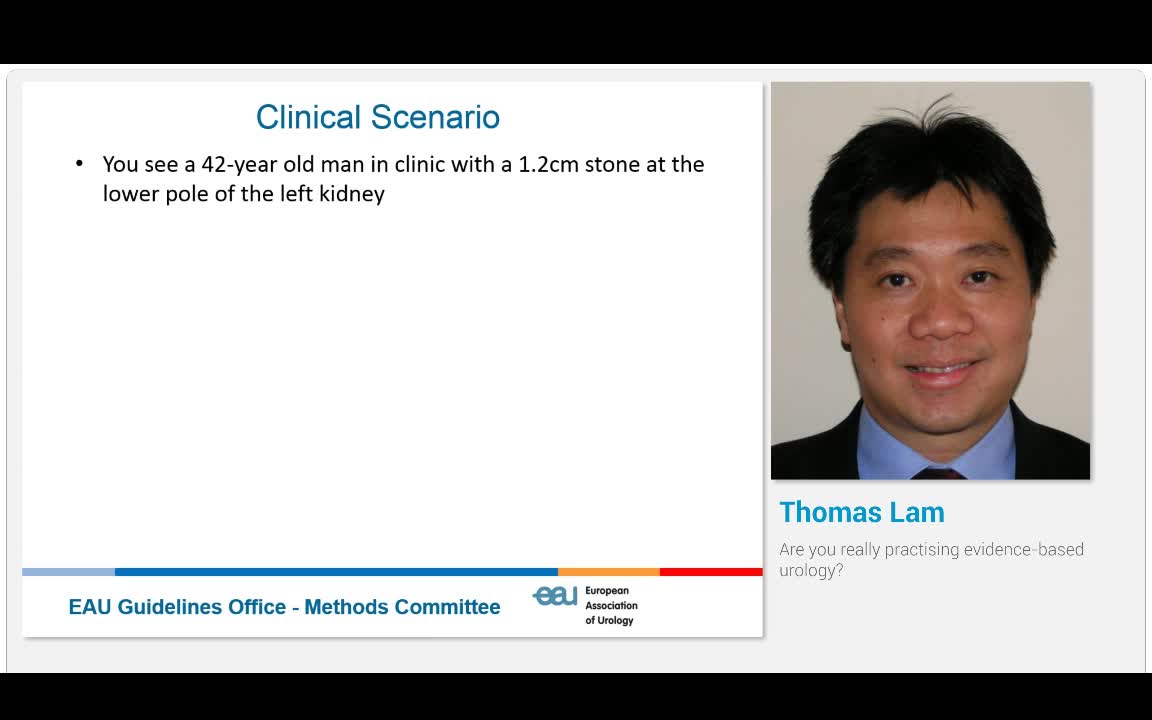 Clinical Scenario

• You see a 42-year old man in clinic with a 1.2cm stone at the lower pole of the left kidney

EAU Guidelines Office - Methods Committee

eau European Association of Urology

Thomas Lam

Are you really practising evidence-based urology?